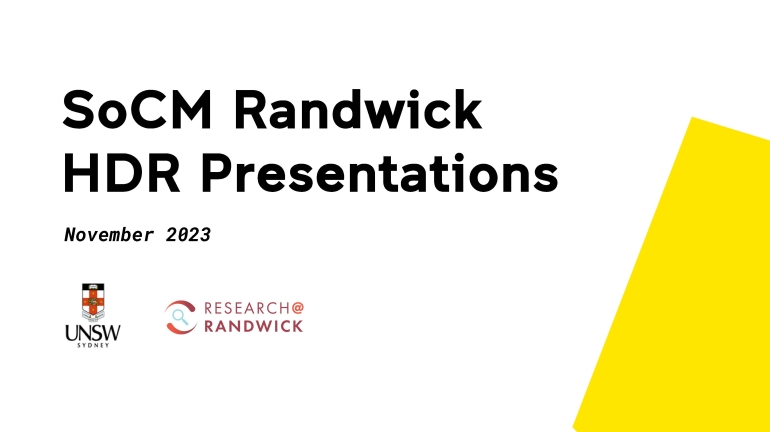 SoCM Randwick
HDR Presentations

November 2023

UNSW
SYDNEY

RESEARCH@
RANDWICK